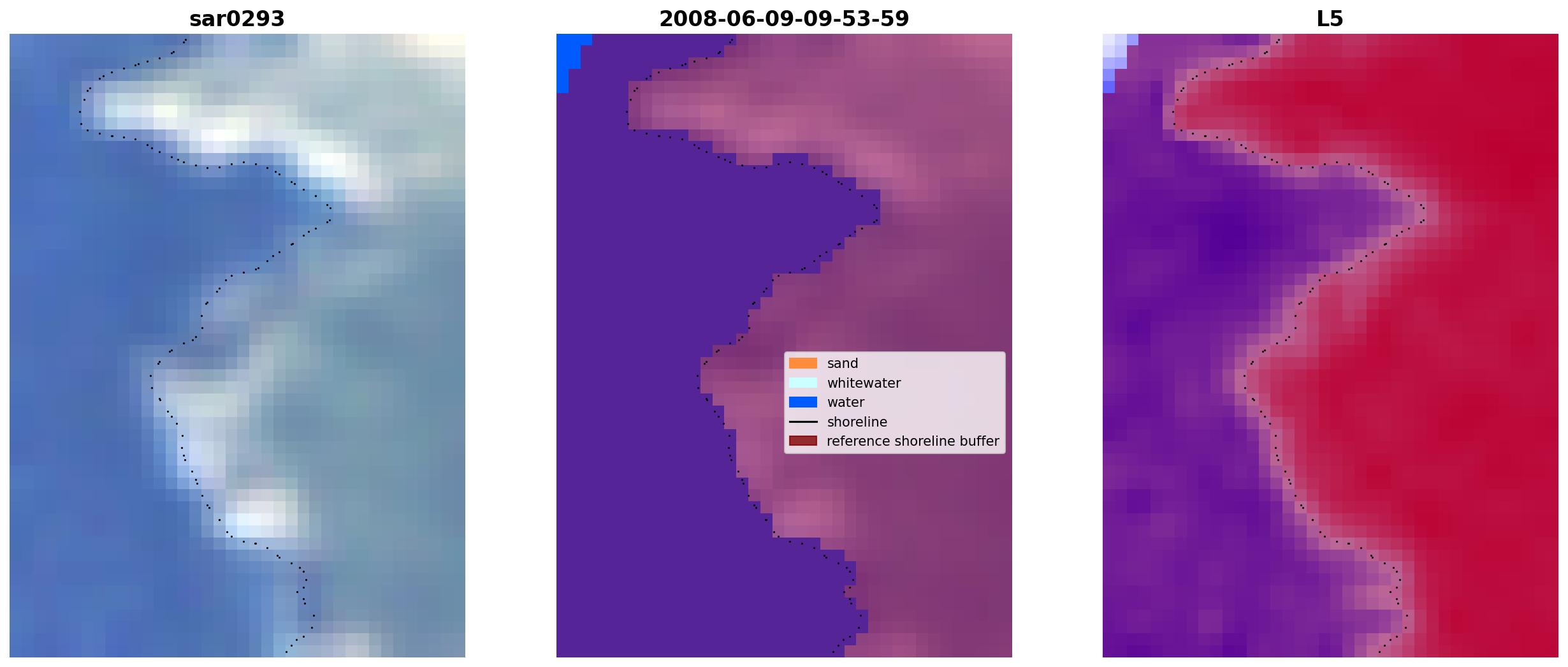 sar0293

2008-06-09-09-53-59

sand
whitewater
water
shoreline
reference shoreline buffer

L5